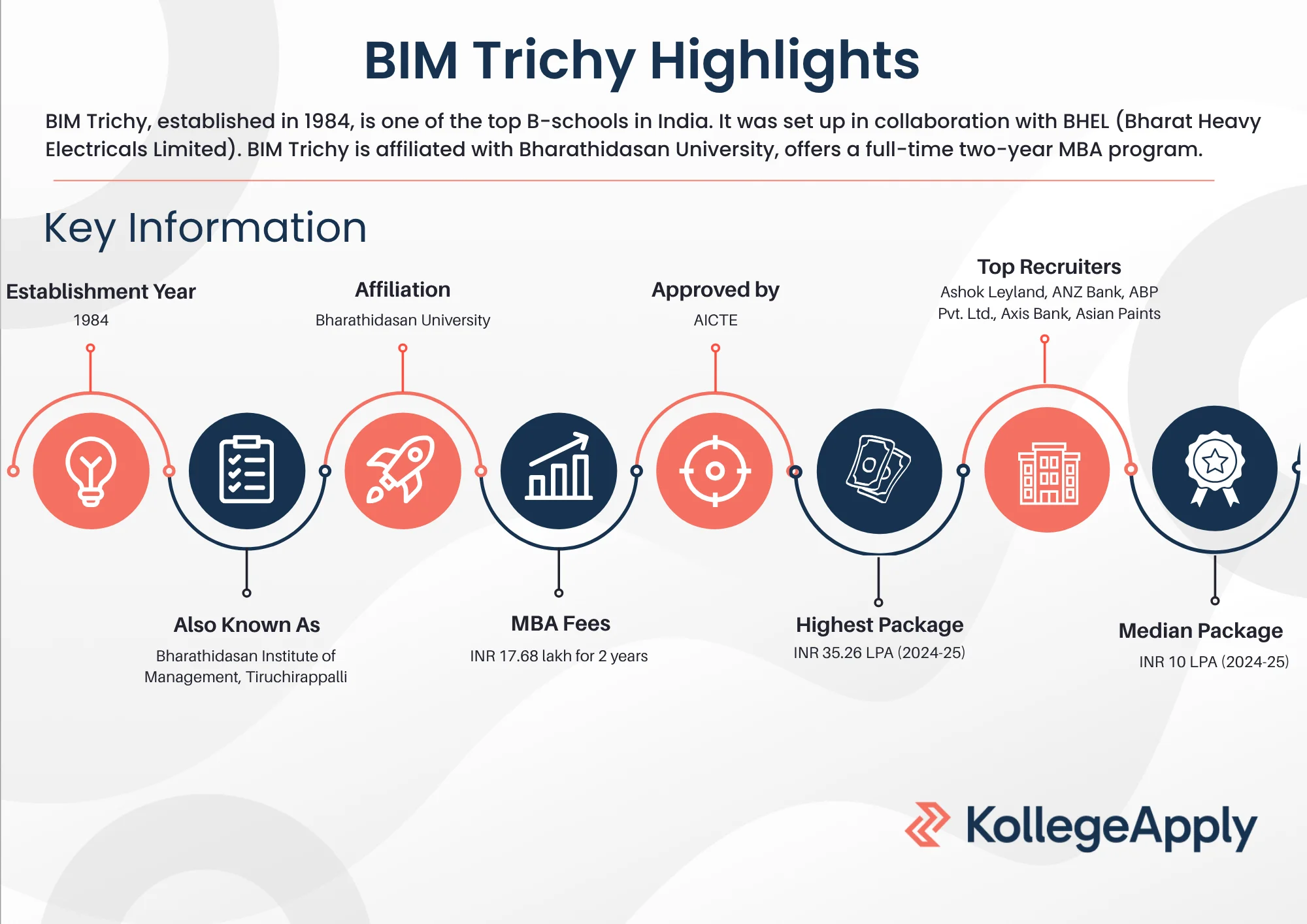 BIM Trichy Highlights

BIM Trichy, established in 1984, is one of the top B-schools in India. It was set up in collaboration with BHEL (Bharat Heavy Electricals Limited). BIM Trichy is affiliated with Bharathidasan University, offers a full-time two-year MBA program.

Key Information

Establishment Year
1984

Affiliation
Bharathidasan University

Approved by
AICTE

Top Recruiters
Ashok Leyland, ANZ Bank, ABP Pvt. Ltd., Axis Bank, Asian Paints

Also Known As
Bharathidasan Institute of Management, Tiruchirappalli

MBA Fees
INR 17.68 lakh for 2 years

Highest Package
INR 35.26 LPA (2024-25)

Median Package
INR 10 LPA (2024-25)

KollegeApply